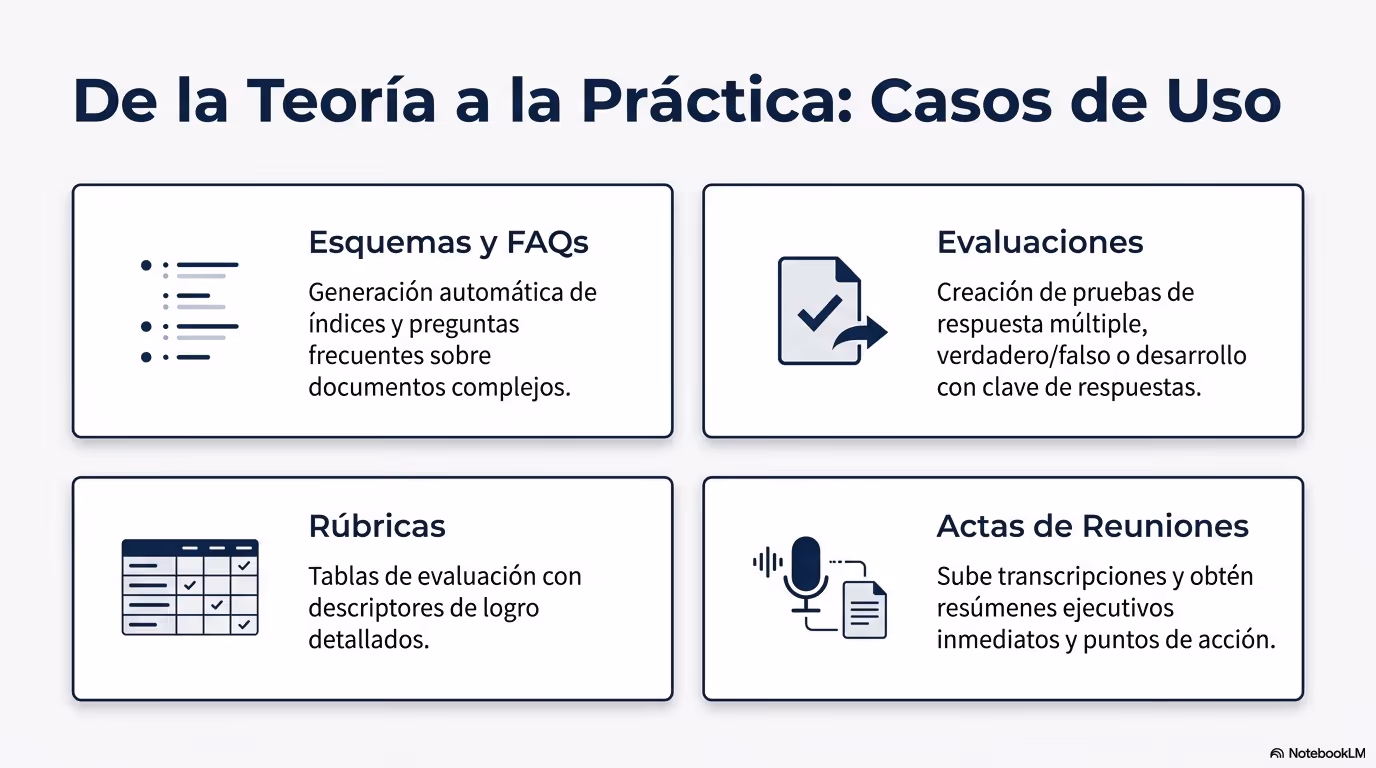 De la Teoría a la Práctica: Casos de Uso

Esquemas y FAQs

Generación automática de índices y preguntas frecuentes sobre documentos complejos.

Evaluaciones

Creación de pruebas de respuesta múltiple, verdadero/falso o desarrollo con clave de respuestas.

Rúbricas

Tablas de evaluación con descriptores de logro detallados.

Actas de Reuniones

Sube transcripciones y obtén resúmenes ejecutivos inmediatos y puntos de acción.

NotebookLM